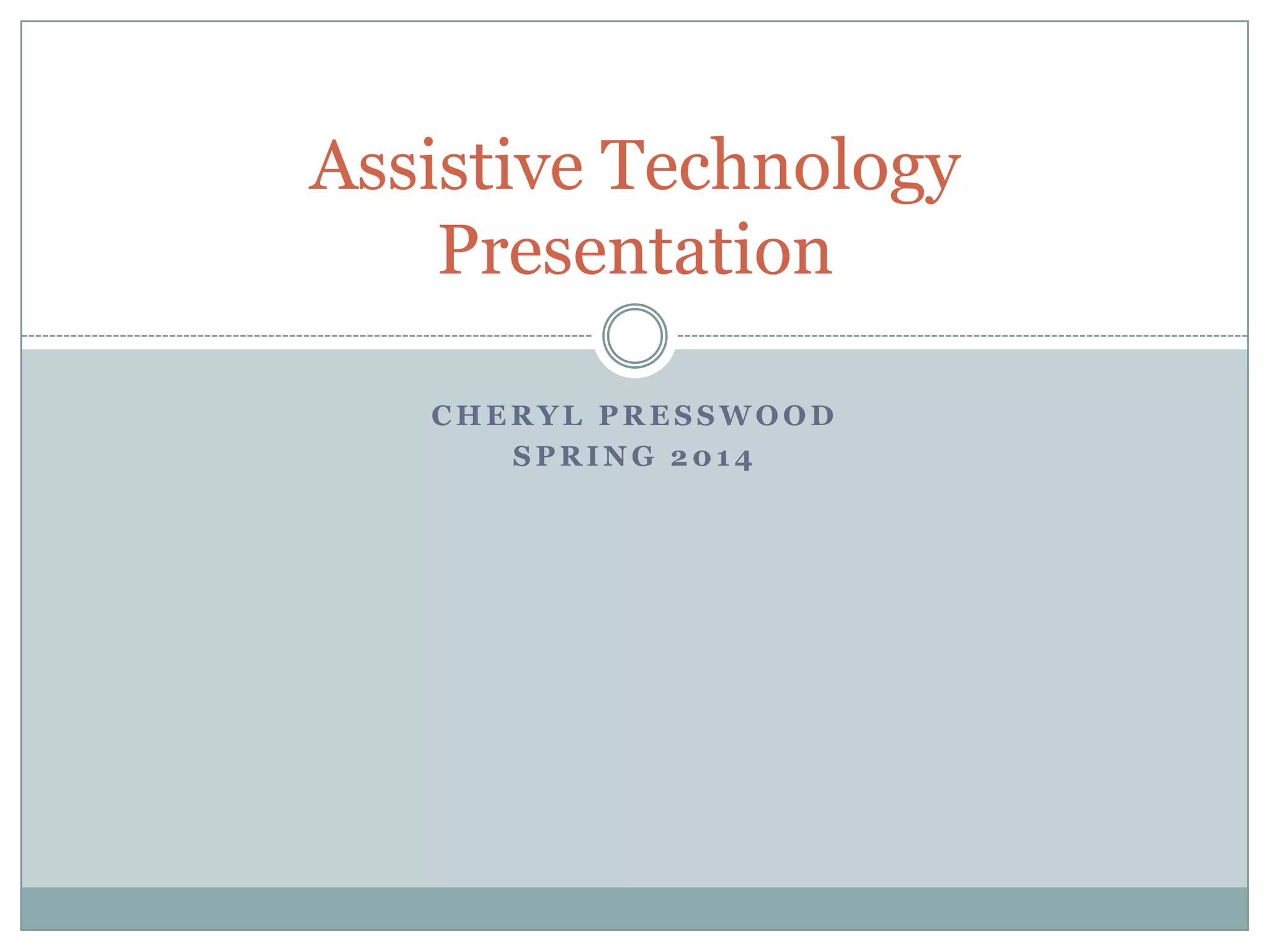 Assistive Technology Presentation

CHERYL PRESSWOOD
SPRING 2014